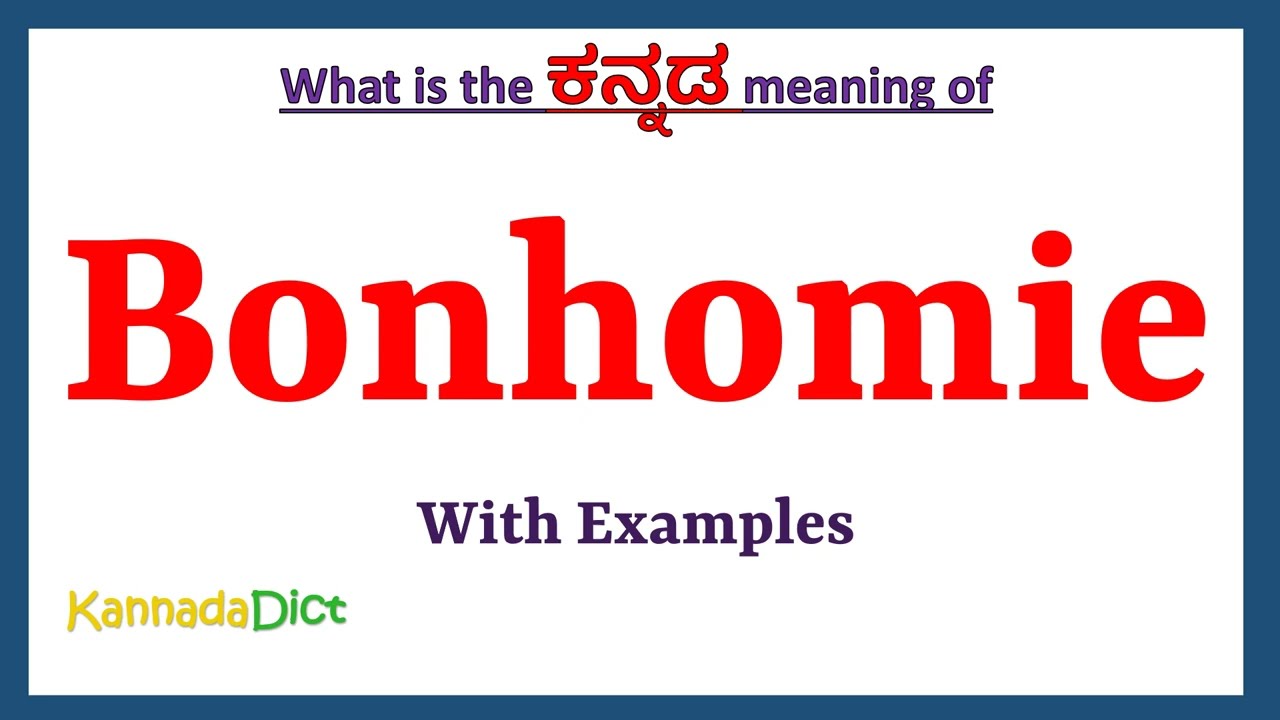 What is the ಕನ್ನಡ meaning of

Bonhomie

With Examples

KannadaDict